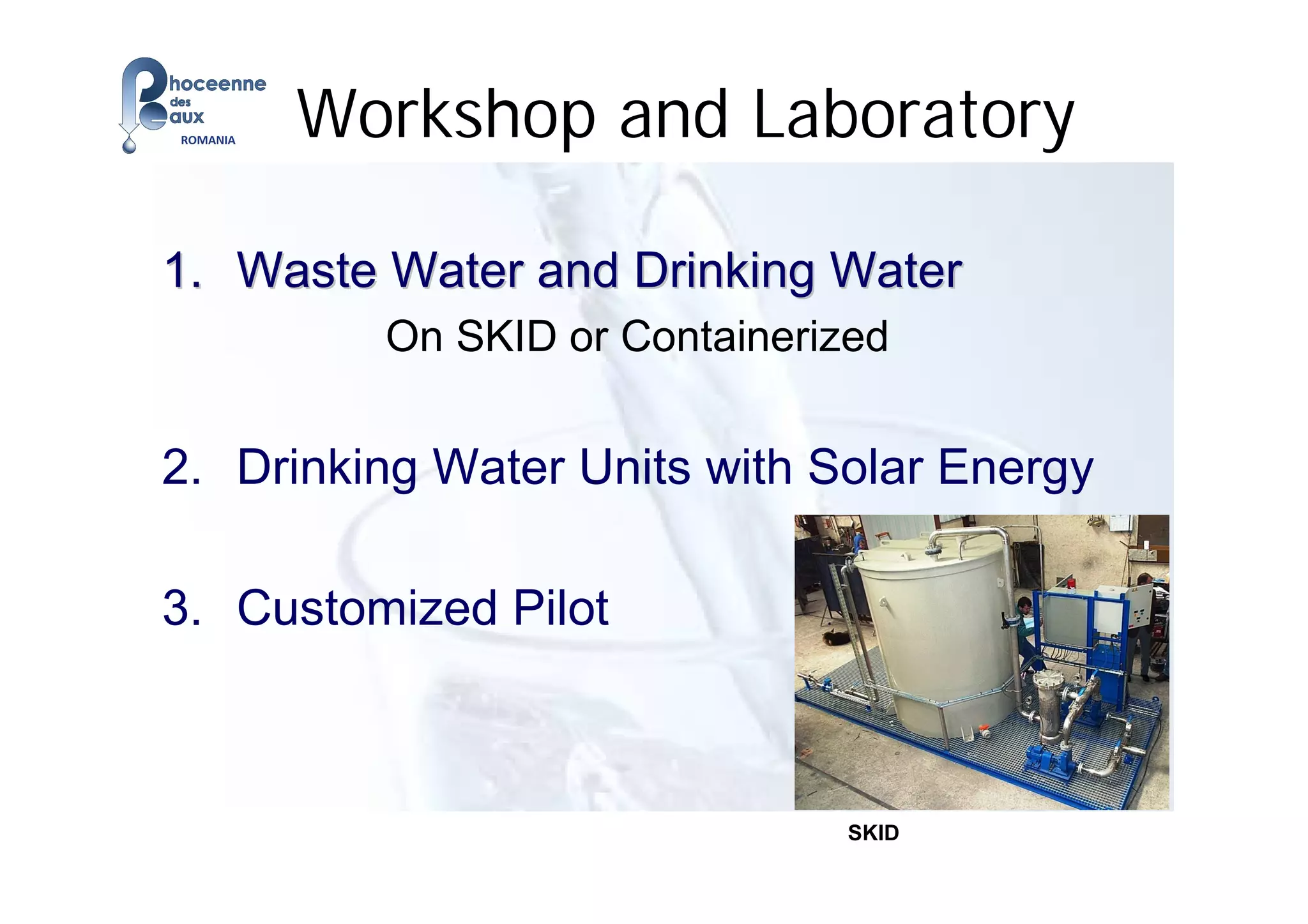 Phoceenne des Eaux ROMANIA

Workshop and Laboratory

1. Waste Water and Drinking Water

On SKID or Containerized

2. Drinking Water Units with Solar Energy

3. Customized Pilot

SKID